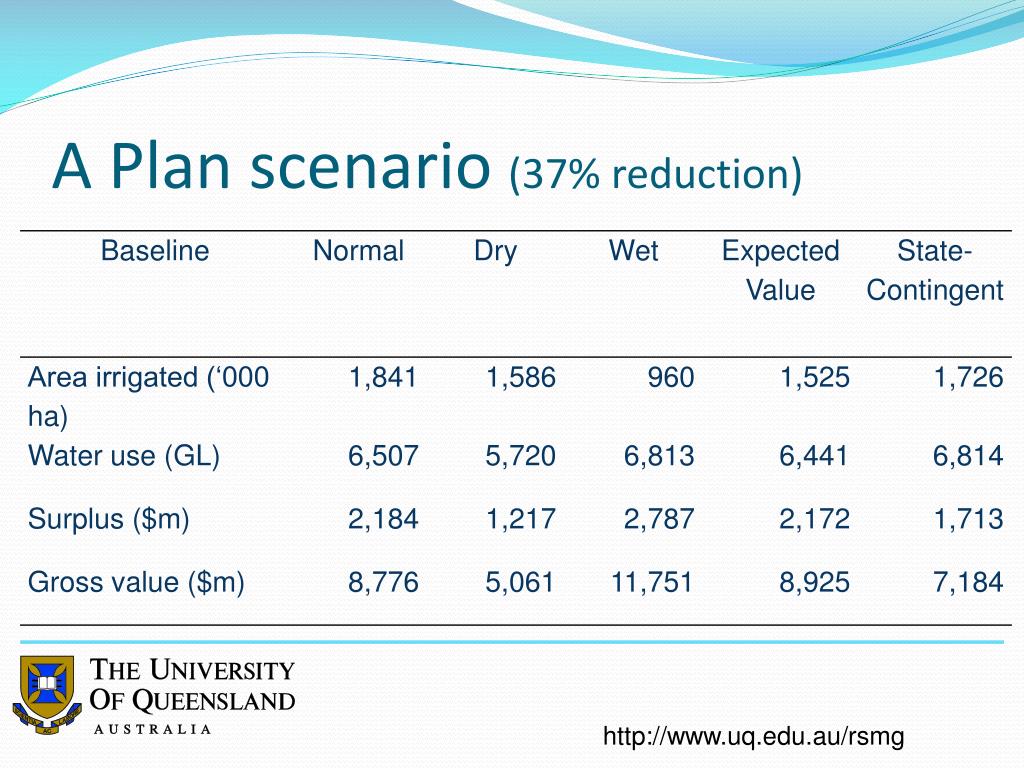 A Plan scenario (37% reduction)

| Baseline | Normal | Dry | Wet | Expected Value | State-Contingent |
|---|---|---|---|---|---|
| Area irrigated (‘000 ha) | 1,841 | 1,586 | 960 | 1,525 | 1,726 |
| Water use (GL) | 6,507 | 5,720 | 6,813 | 6,441 | 6,814 |
| Surplus ($m) | 2,184 | 1,217 | 2,787 | 2,172 | 1,713 |
| Gross value ($m) | 8,776 | 5,061 | 11,751 | 8,925 | 7,184 |

THE UNIVERSITY OF QUEENSLAND
AUSTRALIA

http://www.uq.edu.au/rsmg